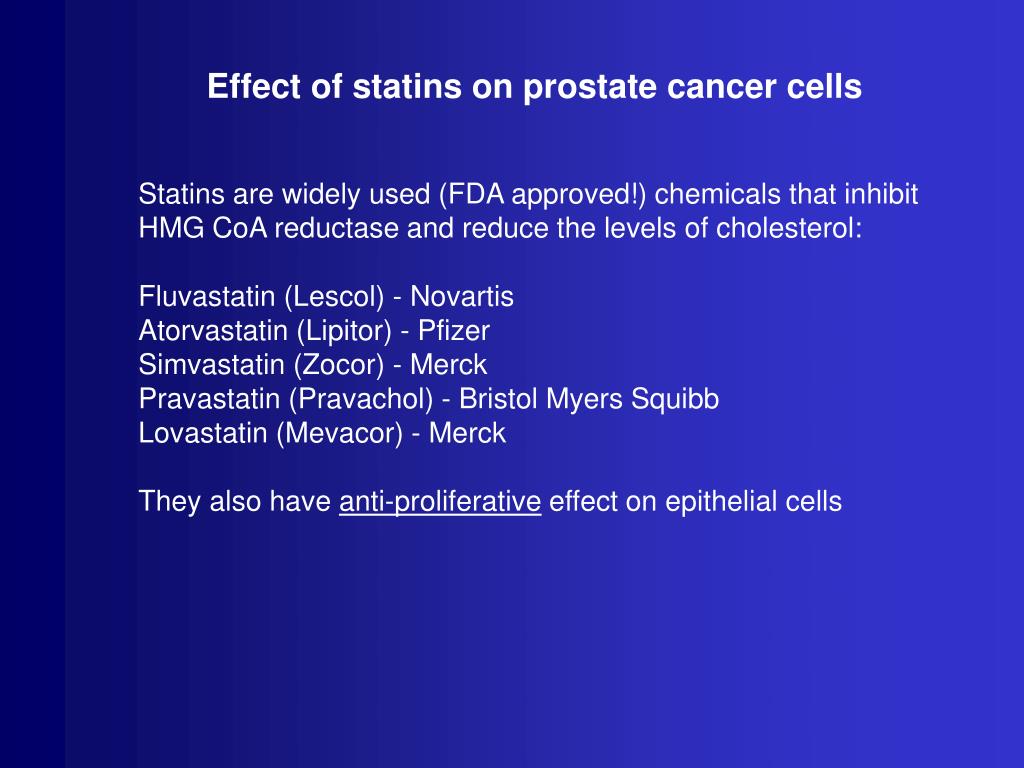 Effect of statins on prostate cancer cells

Statins are widely used (FDA approved!) chemicals that inhibit HMG CoA reductase and reduce the levels of cholesterol:

Fluvastatin (Lescol) - Novartis
Atorvastatin (Lipitor) - Pfizer
Simvastatin (Zocor) - Merck
Pravastatin (Pravachol) - Bristol Myers Squibb
Lovastatin (Mevacor) - Merck

They also have anti-proliferative effect on epithelial cells